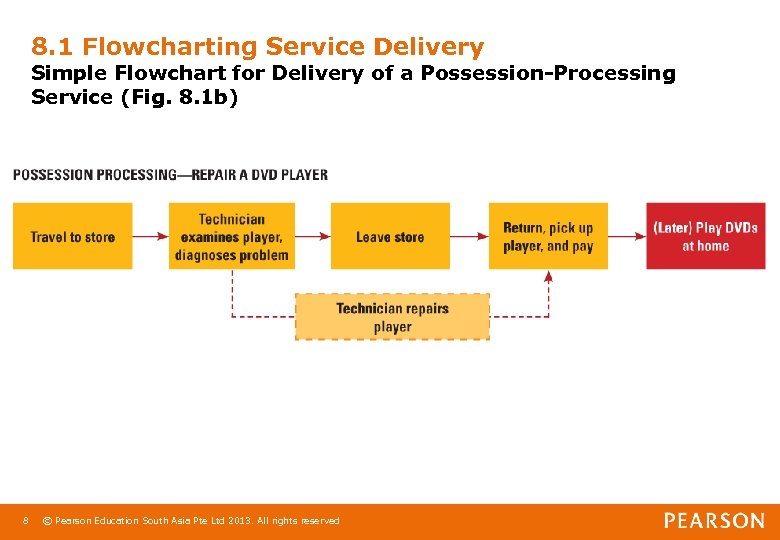 8.1 Flowcharting Service Delivery

Simple Flowchart for Delivery of a Possession-Processing Service (Fig. 8.1b)

POSSESSION PROCESSING—REPAIR A DVD PLAYER

Travel to store

Technician examines player, diagnoses problem

Leave store

Return, pick up player, and pay

(Later) Play DVDs at home

Technician repairs player

8 © Pearson Education South Asia Pte Ltd 2013. All rights reserved

PEARSON